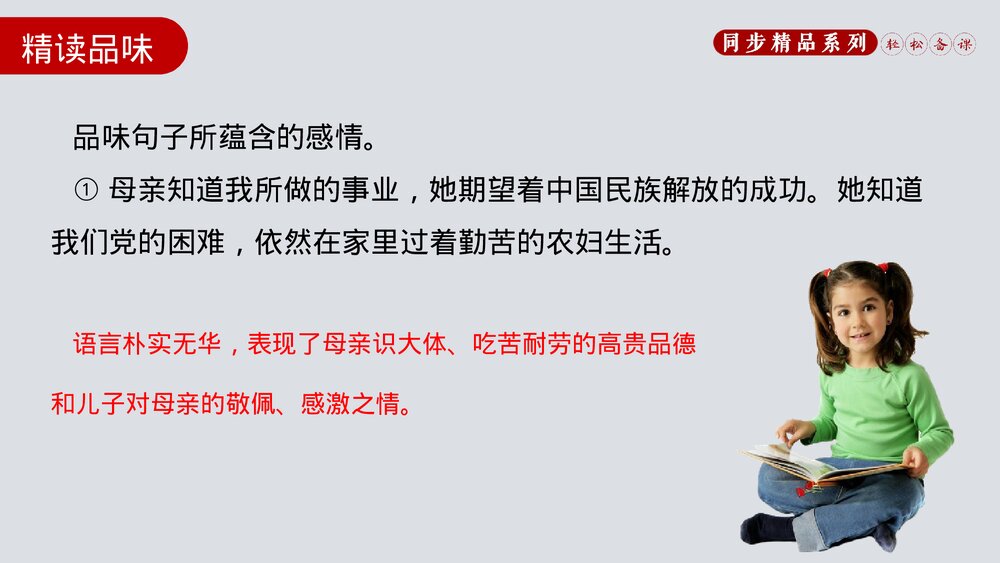 精读品味

同步精品系列 轻松备课

品味句子所蕴含的感情。

① 母亲知道我所做的事业，她期望着中国民族解放的成功。她知道我们党的困难，依然在家里过着勤苦的农妇生活。

语言朴实无华，表现了母亲识大体、吃苦耐劳的高贵品德和儿子对母亲的敬佩、感激之情。